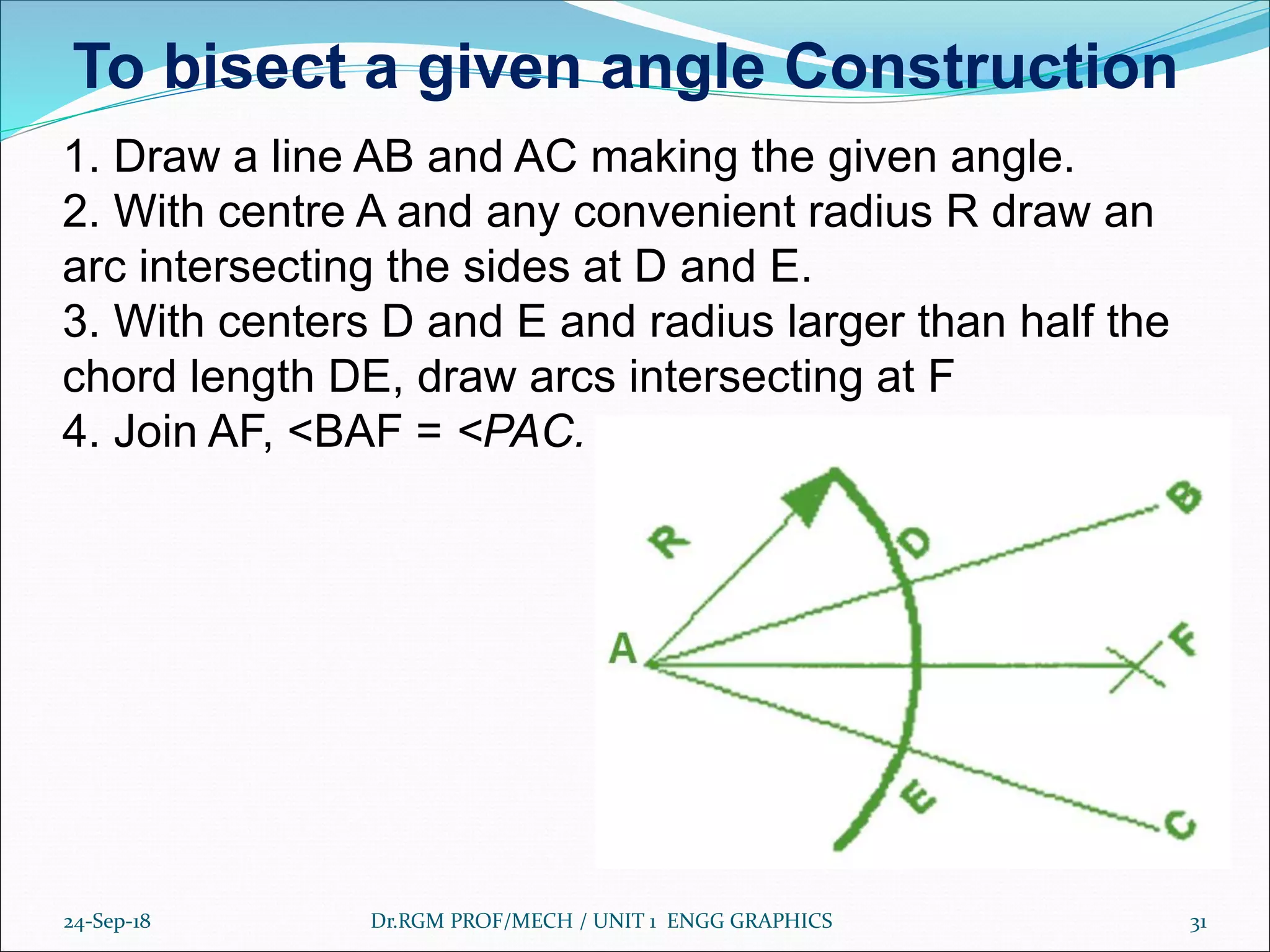 To bisect a given angle Construction

1. Draw a line AB and AC making the given angle.
2. With centre A and any convenient radius R draw an arc intersecting the sides at D and E.
3. With centers D and E and radius larger than half the chord length DE, draw arcs intersecting at F
4. Join AF, <BAF = <PAC.

R
D
B
A
F
E
C

24-Sep-18
Dr.RGM PROF/MECH / UNIT 1 ENGG GRAPHICS
31